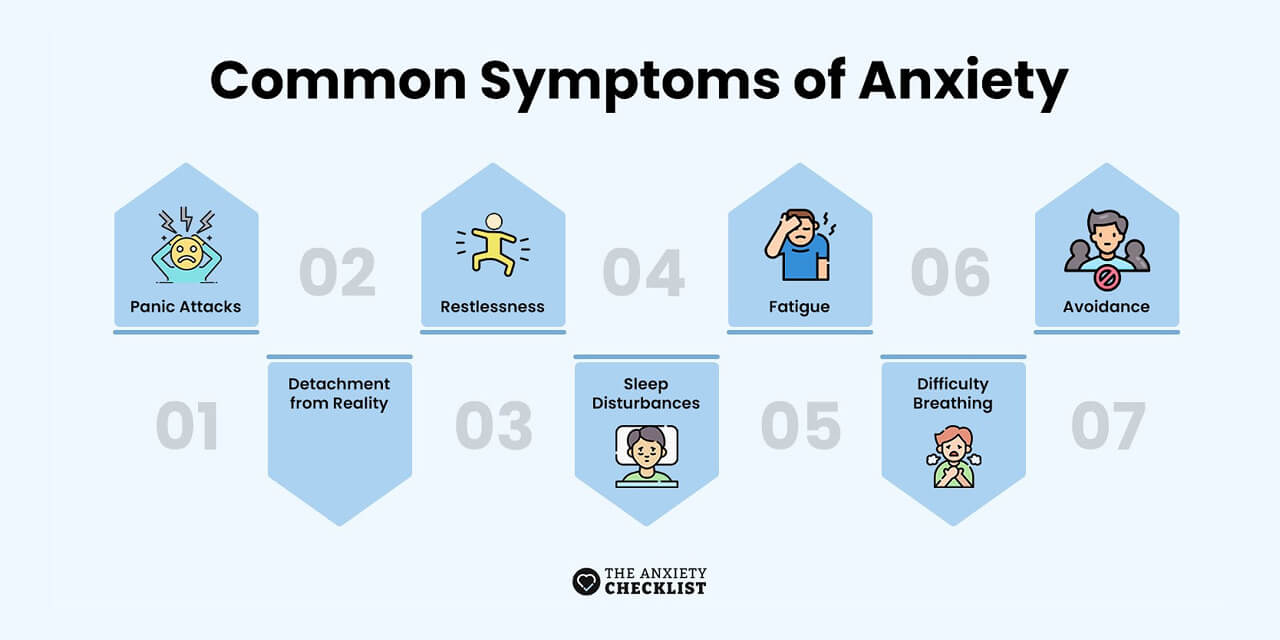 Common Symptoms of Anxiety

Panic Attacks

01

02

Detachment from Reality

Restlessness

03

04

Sleep Disturbances

Fatigue

05

06

Difficulty Breathing

Avoidance

07

THE ANXIETY CHECKLIST